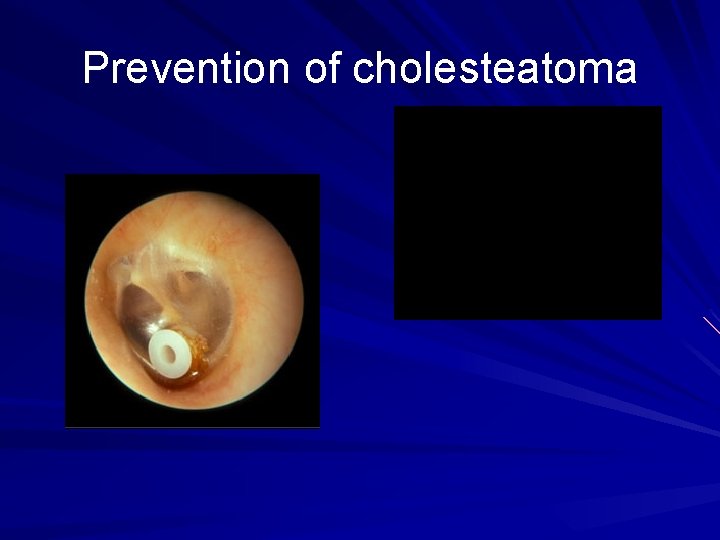 Prevention of cholesteatoma